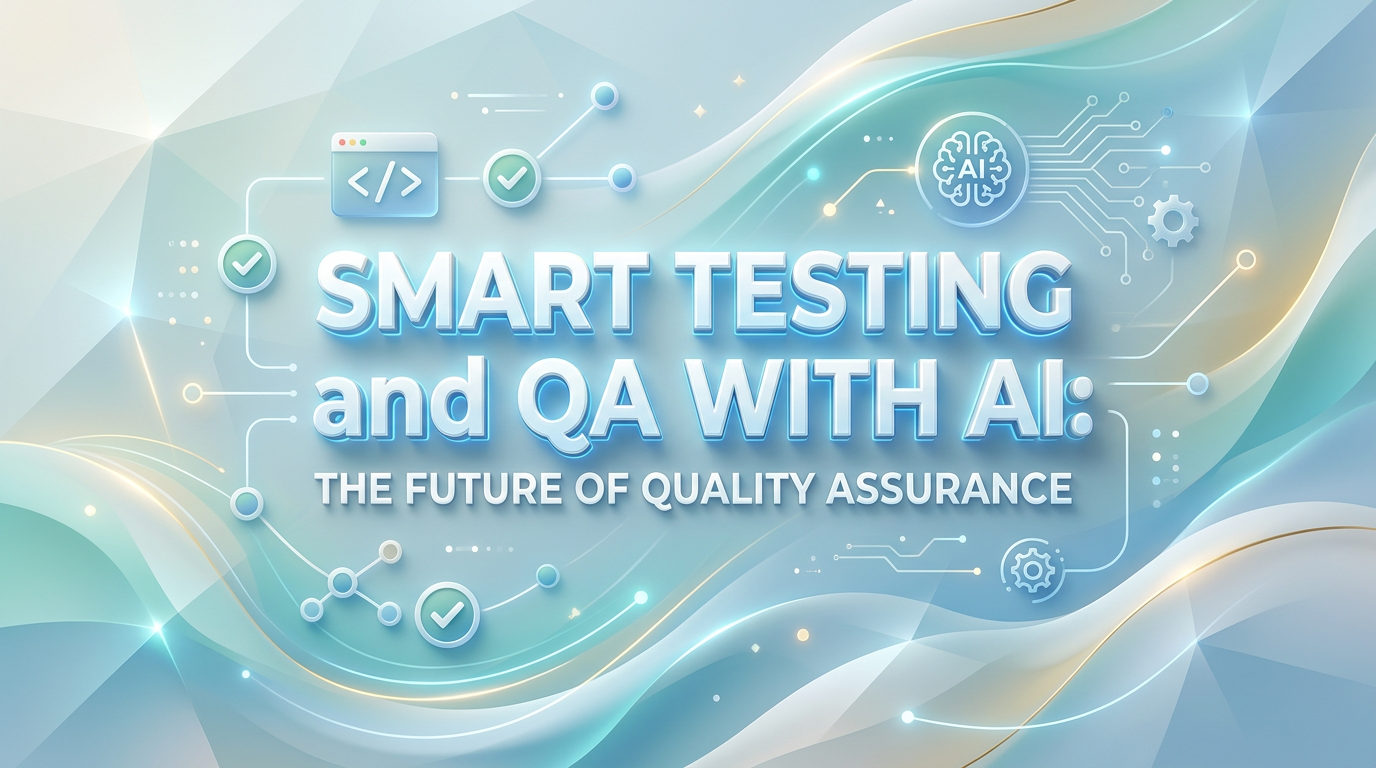 </>

AI

SMART TESTING and QA WITH AI:
THE FUTURE OF QUALITY ASSURANCE